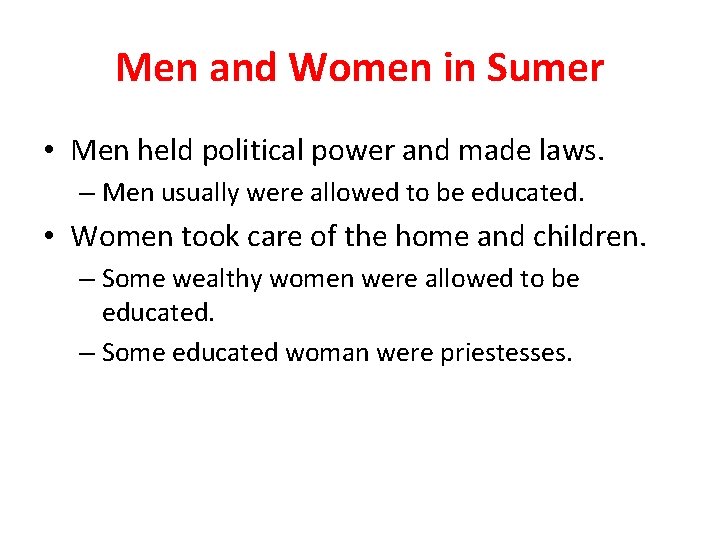 Men and Women in Sumer

• Men held political power and made laws.
  – Men usually were allowed to be educated.
• Women took care of the home and children.
  – Some wealthy women were allowed to be educated.
  – Some educated woman were priestesses.